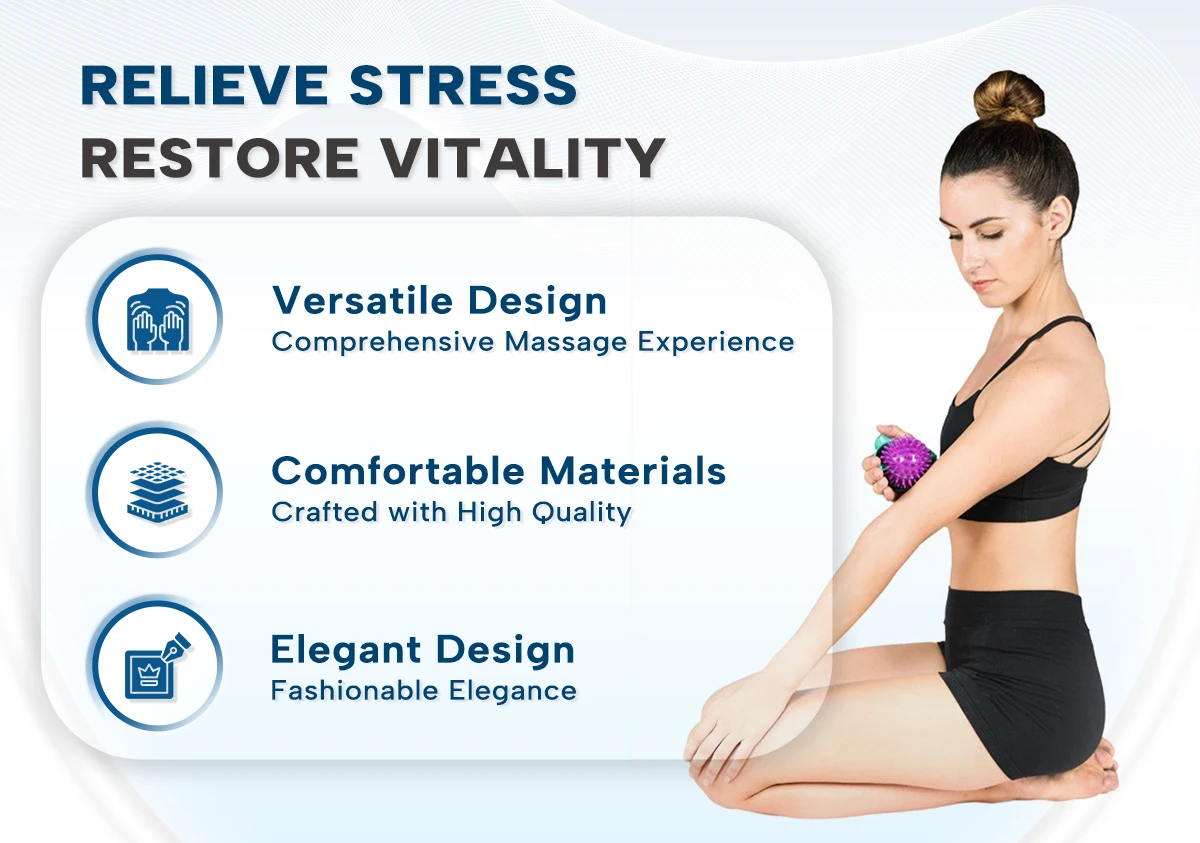 RELIEVE STRESS
RESTORE VITALITY

Versatile Design
Comprehensive Massage Experience

Comfortable Materials
Crafted with High Quality

Elegant Design
Fashionable Elegance